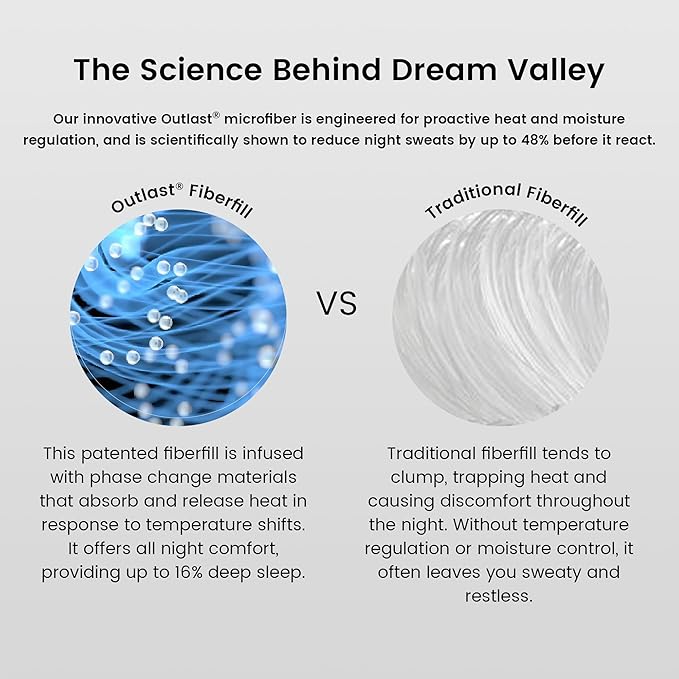 The Science Behind Dream Valley

Our innovative Outlast® microfiber is engineered for proactive heat and moisture regulation, and is scientifically shown to reduce night sweats by up to 48% before it react.

Outlast® Fiberfill

VS

Traditional Fiberfill

This patented fiberfill is infused with phase change materials that absorb and release heat in response to temperature shifts. It offers all night comfort, providing up to 16% deep sleep.

Traditional fiberfill tends to clump, trapping heat and causing discomfort throughout the night. Without temperature regulation or moisture control, it often leaves you sweaty and restless.